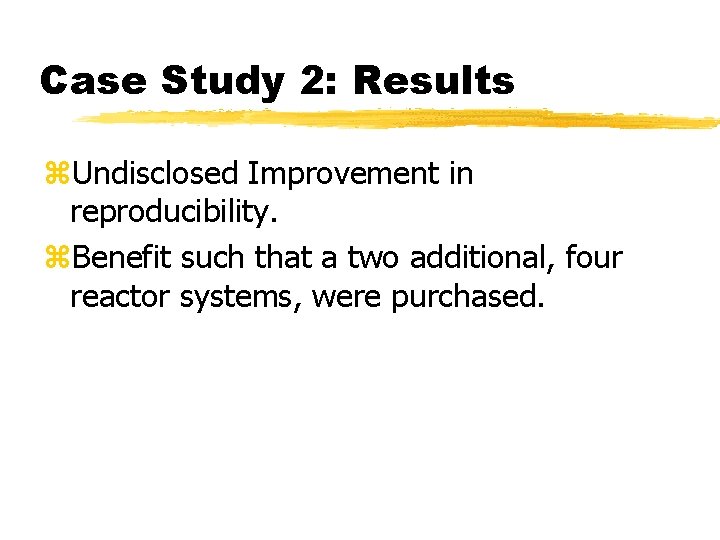 Case Study 2: Results

⌘Undisclosed Improvement in reproducibility.

⌘Benefit such that a two additional, four reactor systems, were purchased.